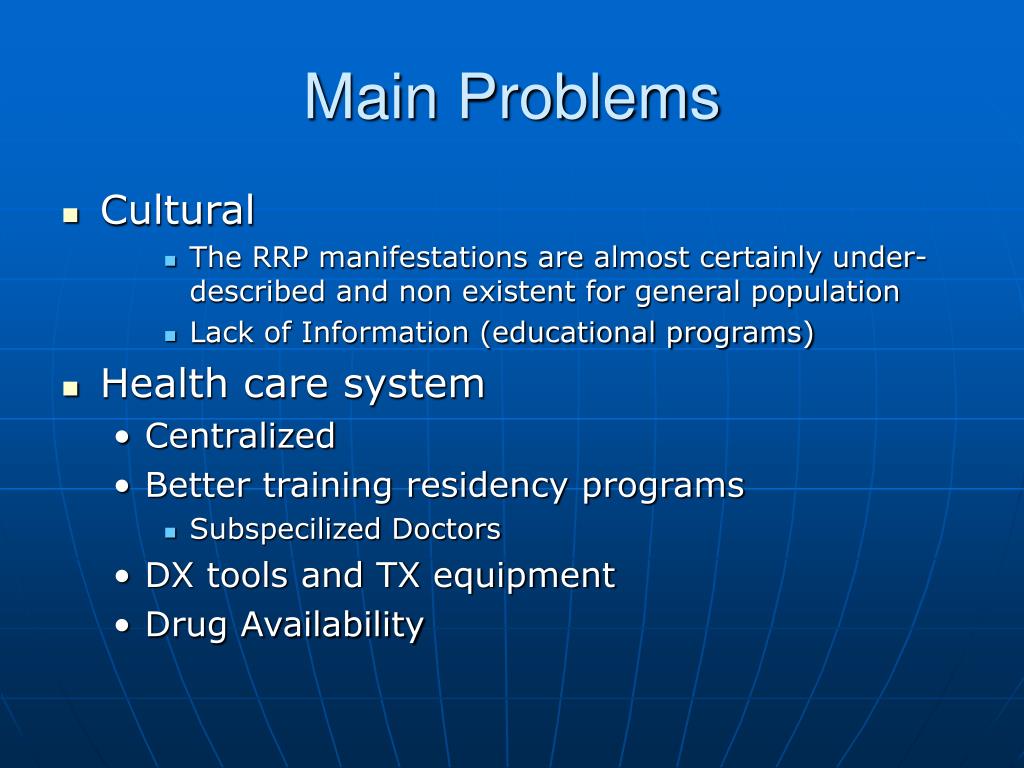 Main Problems

- Cultural
  - The RRP manifestations are almost certainly under-described and non existent for general population
  - Lack of Information (educational programs)
- Health care system
  - Centralized
  - Better training residency programs
    - Subspecilized Doctors
  - DX tools and TX equipment
  - Drug Availability